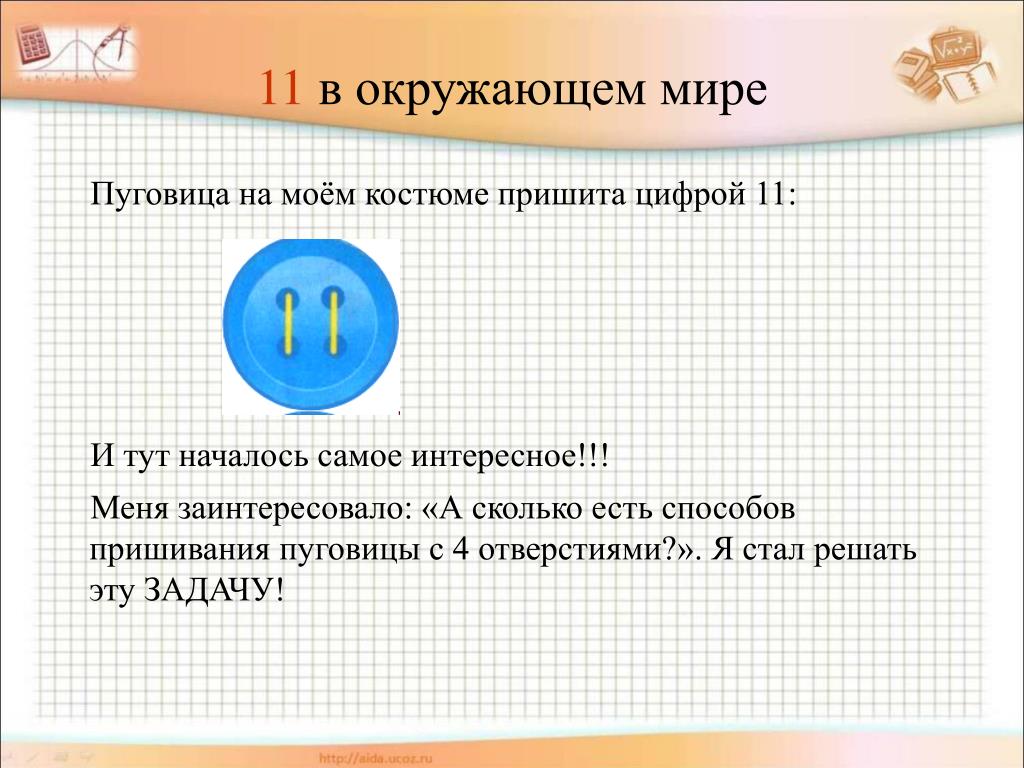 11 в окружающем мире

Пуговица на моём костюме пришита цифрой 11:

И тут началось самое интересное!!!

Меня заинтересовало: «А сколько есть способов пришивания пуговицы с 4 отверстиями?». Я стал решать эту ЗАДАЧУ!

http://aida.ucoz.ru